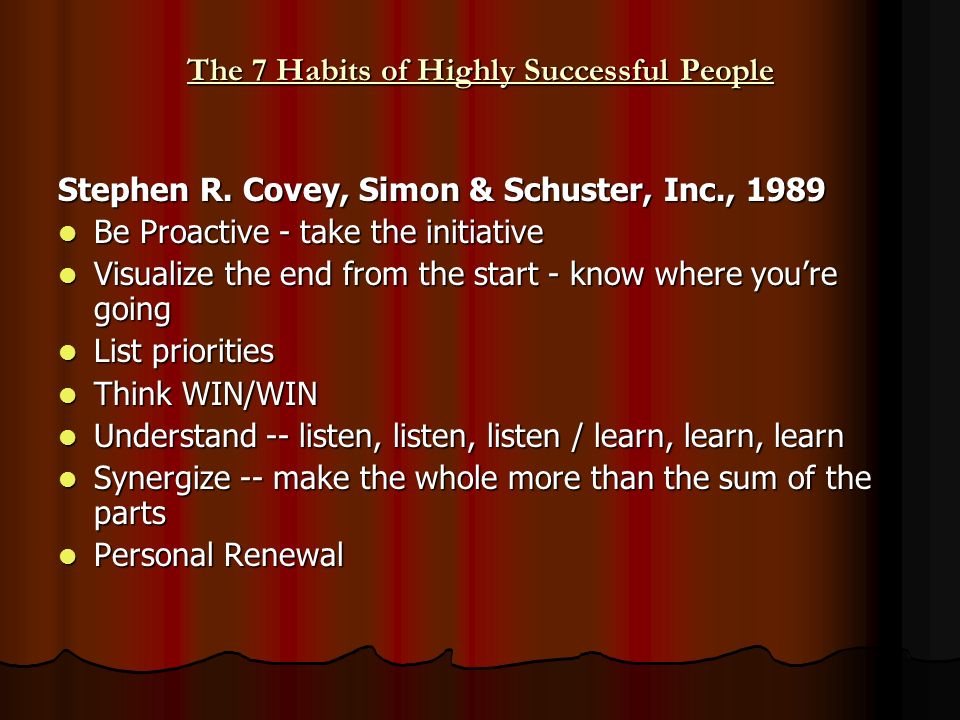 The 7 Habits of Highly Successful People

Stephen R. Covey, Simon & Schuster, Inc., 1989

- Be Proactive - take the initiative
- Visualize the end from the start - know where you're going
- List priorities
- Think WIN/WIN
- Understand -- listen, listen, listen / learn, learn, learn
- Synergize -- make the whole more than the sum of the parts
- Personal Renewal